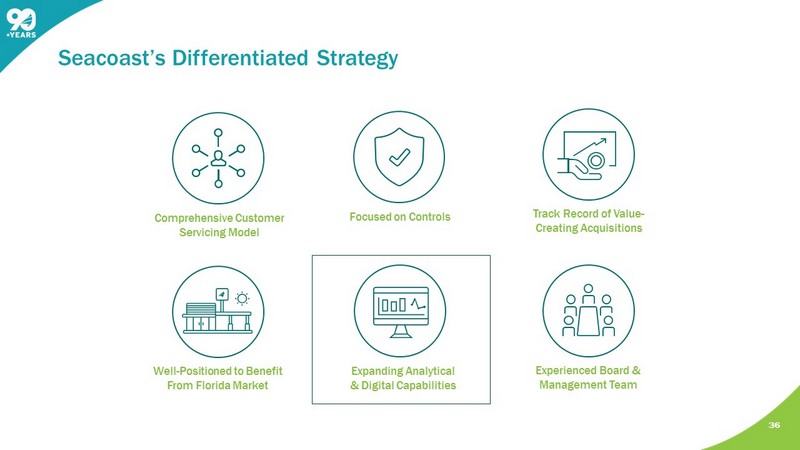 90
+YEARS

Seacoast's Differentiated Strategy

Comprehensive Customer Servicing Model

Focused on Controls

Track Record of Value-Creating Acquisitions

Well-Positioned to Benefit From Florida Market

Expanding Analytical & Digital Capabilities

Experienced Board & Management Team

36